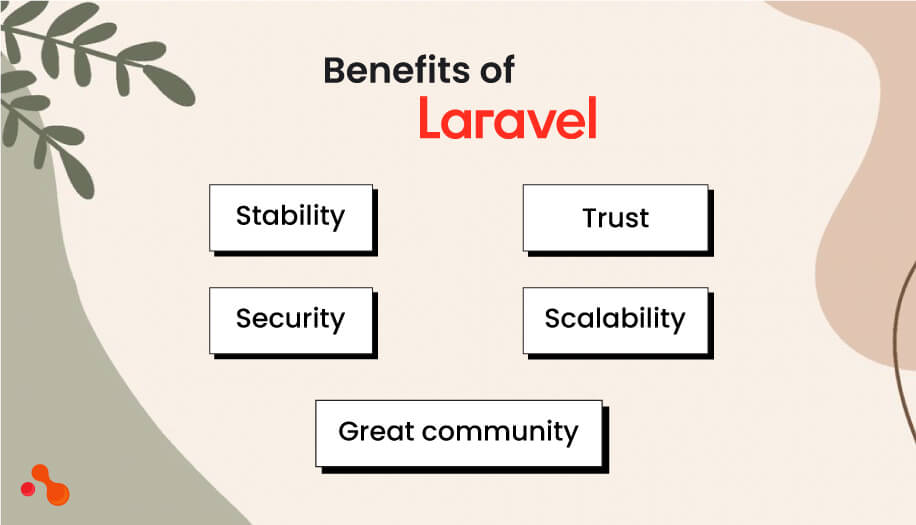 Benefits of
Laravel

Stability

Trust

Security

Scalability

Great community